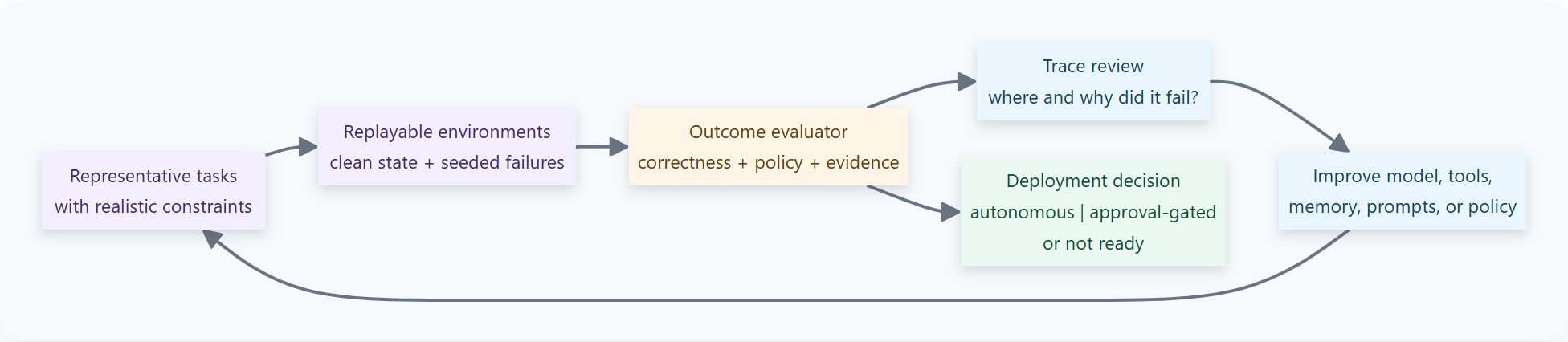 Representative tasks
with realistic constraints

Replayable environments
clean state + seeded failures

Outcome evaluator
correctness + policy + evidence

Trace review
where and why did it fail?

Deployment decision
autonomous | approval-gated
or not ready

Improve model, tools,
memory, prompts, or policy